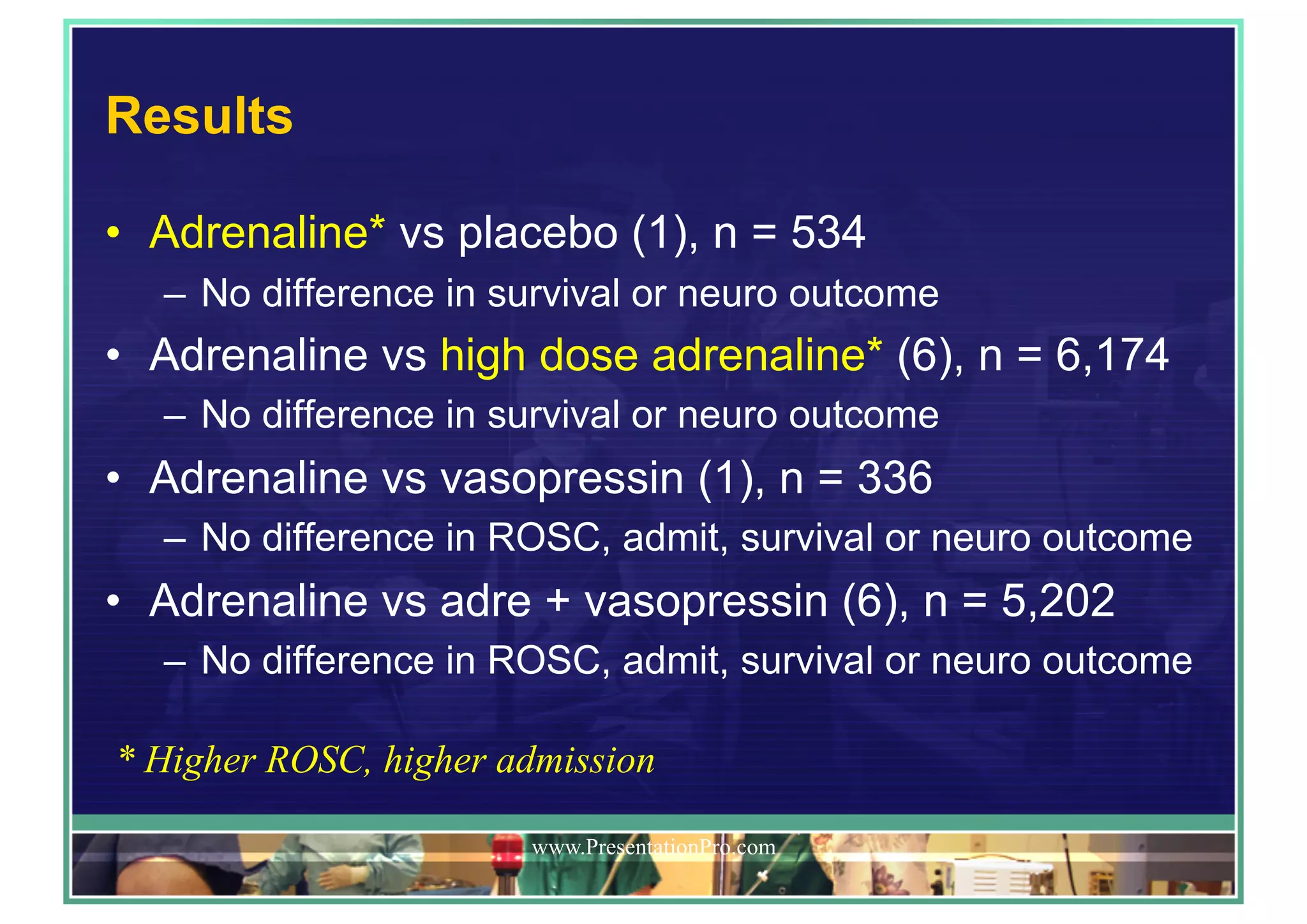 Results

• Adrenaline* vs placebo (1), n = 534
– No difference in survival or neuro outcome
• Adrenaline vs high dose adrenaline* (6), n = 6,174
– No difference in survival or neuro outcome
• Adrenaline vs vasopressin (1), n = 336
– No difference in ROSC, admit, survival or neuro outcome
• Adrenaline vs adre + vasopressin (6), n = 5,202
– No difference in ROSC, admit, survival or neuro outcome

* Higher ROSC, higher admission

www.PresentationPro.com